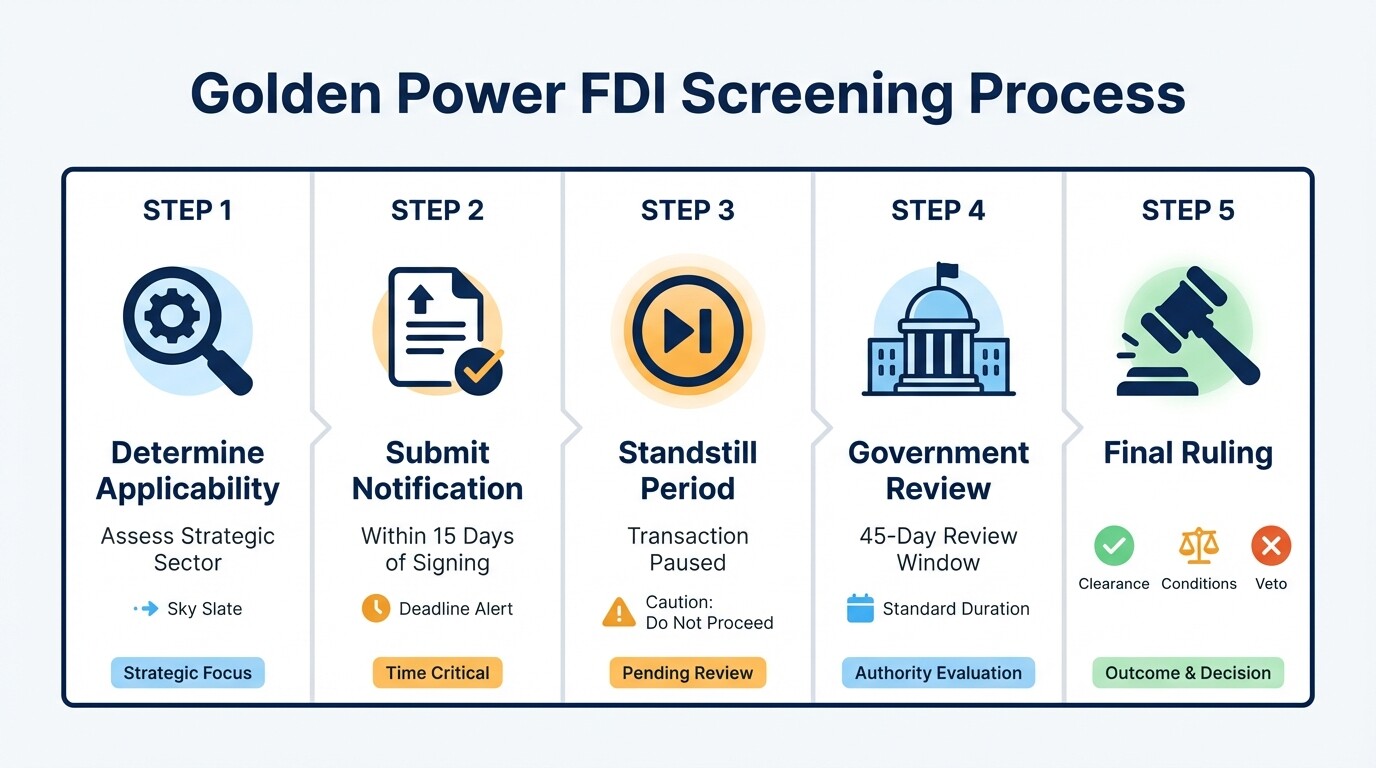 Golden Power FDI Screening Process

STEP 1

Determine Applicability

Assess Strategic Sector

Sky Slate

Strategic Focus

STEP 2

Submit Notification

Within 15 Days of Signing

Deadline Alert

Time Critical

STEP 3

Standstill Period

Transaction Paused

Caution: Do Not Proceed

Pending Review

STEP 4

Government Review

45-Day Review Window

Standard Duration

Authority Evaluation

STEP 5

Final Ruling

Clearance

Conditions

Veto

Outcome & Decision